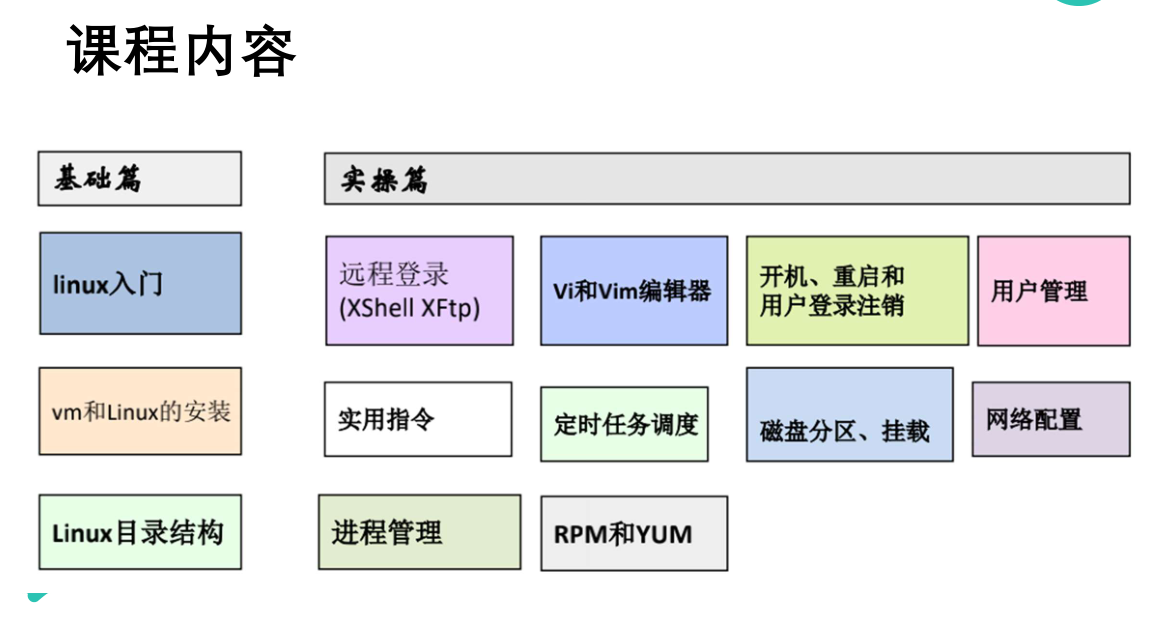 课程内容

基础篇

linux入门

vm和Linux的安装

Linux目录结构

实操篇

远程登录
(XShell XFtp)

Vi和Vim编辑器

开机、重启和用户登录注销

用户管理

实用指令

定时任务调度

磁盘分区、挂载

网络配置

进程管理

RPM和YUM